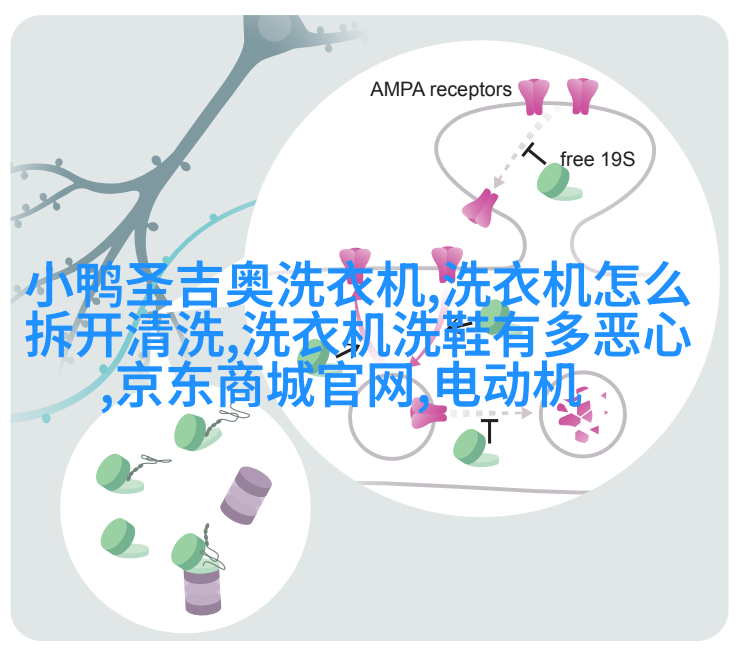 AMPA receptors

free 19S

小鸭圣吉奥洗衣机,洗衣机怎么拆开清洗,洗衣机洗鞋有多恶心,京东商城官网,电动机